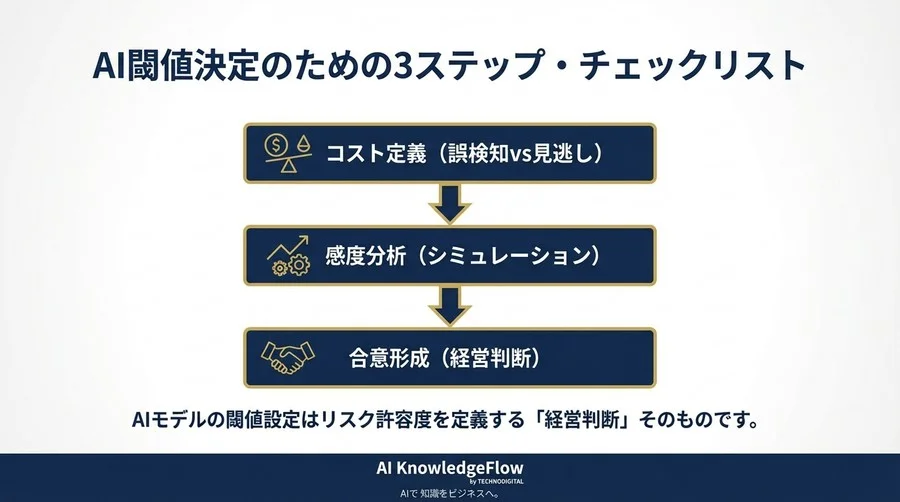 AI閾値決定のための3ステップ・チェックリスト

コスト定義（誤検知vs見逃し）

感度分析（シミュレーション）

合意形成（経営判断）

AIモデルの閾値設定はリスク許容度を定義する「経営判断」そのものです。

AI KnowledgeFlow
by TECHNODIGITAL
AIで 知識をビジネスへ。